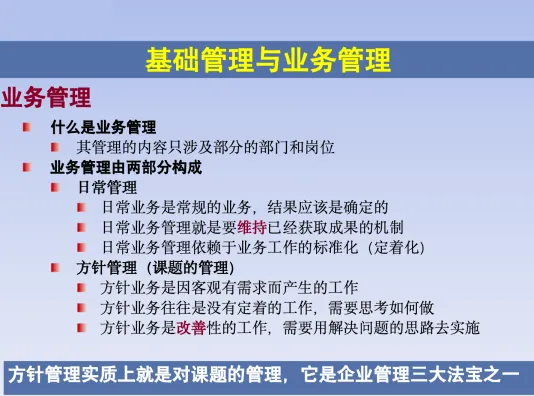 基础管理与业务管理

业务管理

什么是业务管理

其管理的内容只涉及部分的部门和岗位

业务管理由两部分构成

日常管理

日常业务是常规的业务，结果应该是确定的

日常业务管理就是要维持已经获取成果的机制

日常业务管理依赖于业务工作的标准化（定着化）

方针管理（课题的管理）

方针业务是因客观有需求而产生的工作

方针业务往往是没有定着的工作，需要思考如何做

方针业务是改善性的工作，需要用解决问题的思路去实施

方针管理实质上就是对课题的管理，它是企业管理三大法宝之一